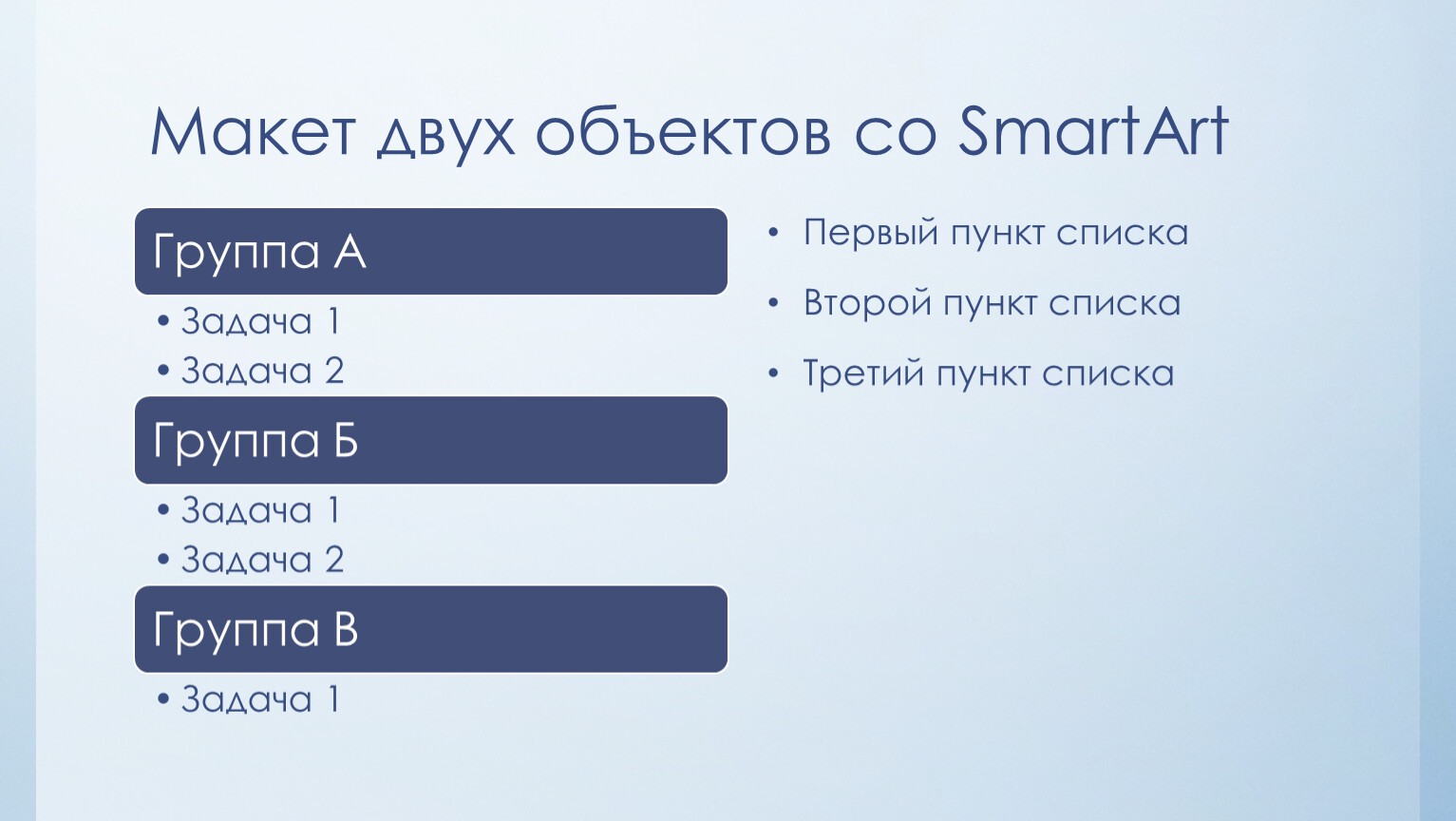 Макет двух объектов со SmartArt

Группа А

• Задача 1
• Задача 2

Группа Б

• Задача 1
• Задача 2

Группа В

• Задача 1

• Первый пункт списка
• Второй пункт списка
• Третий пункт списка